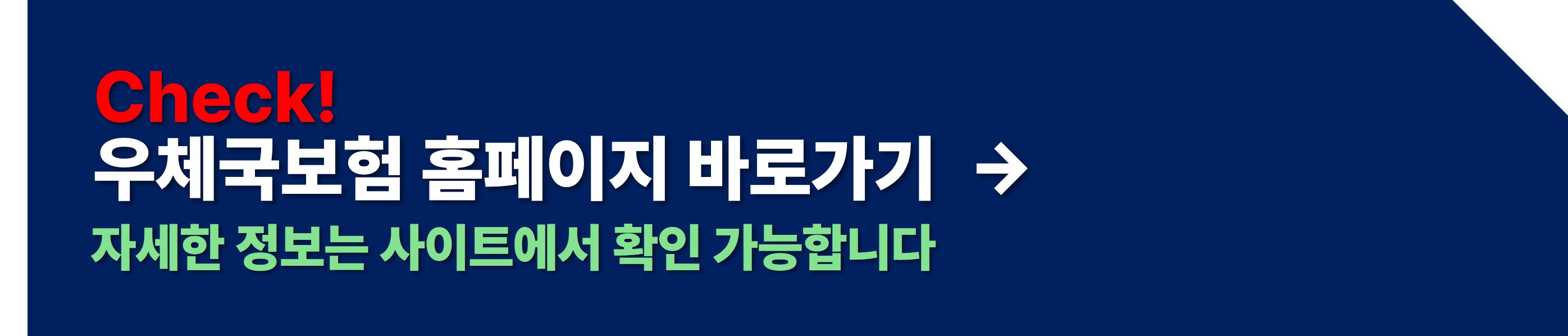 Check!
우체국보험 홈페이지 바로가기 →
자세한 정보는 사이트에서 확인 가능합니다